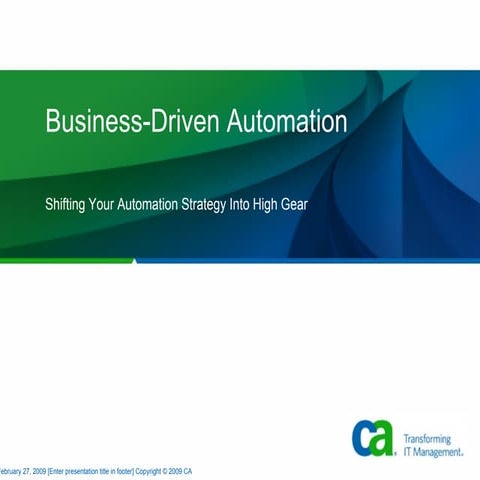 Business-Driven Automation

Shifting Your Automation Strategy Into High Gear

ca. Transforming IT Management.

ebruary 27, 2009 [Enter presentation title in footer] Copyright © 2009 CA